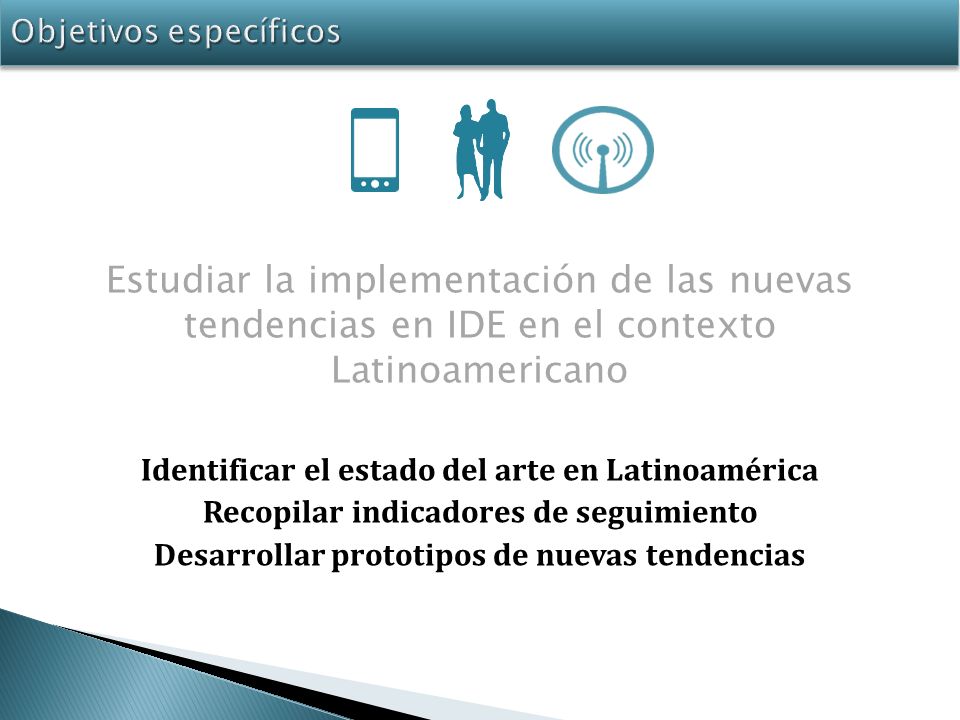 Objetivos específicos

Estudiar la implementación de las nuevas tendencias en IDE en el contexto Latinoamericano

Identificar el estado del arte en Latinoamérica
Recopilar indicadores de seguimiento
Desarrollar prototipos de nuevas tendencias